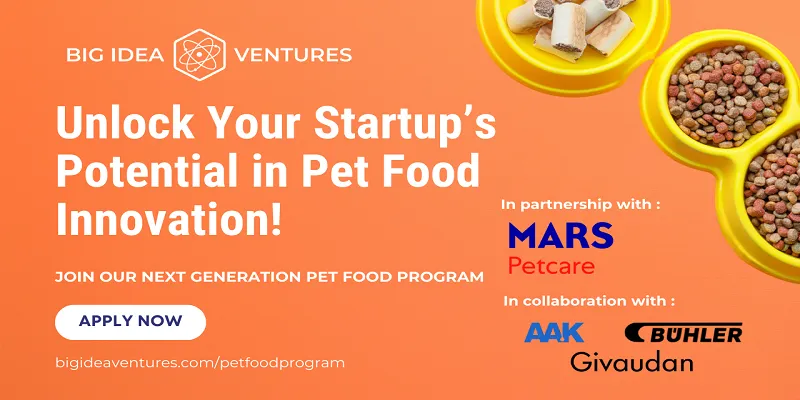 BIG IDEA VENTURES

Unlock Your Startup's Potential in Pet Food Innovation!

JOIN OUR NEXT GENERATION PET FOOD PROGRAM

APPLY NOW

bigideaventures.com/petfoodprogram

In partnership with :

MARS
Petcare

In collaboration with :

AAK

BÜHLER

Givaudan